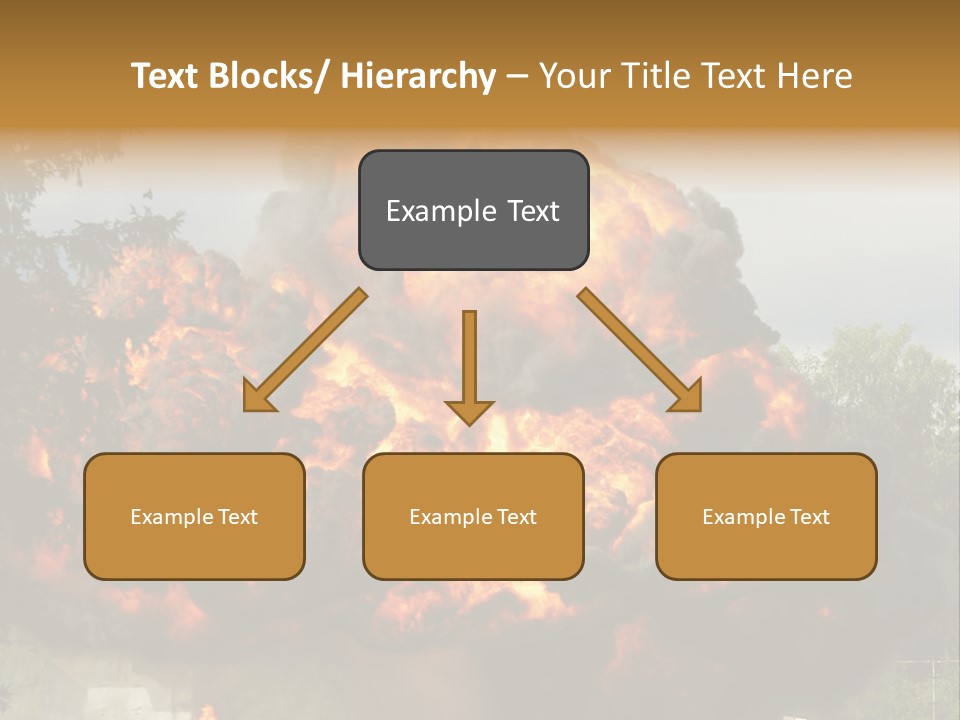 Text Blocks/ Hierarchy – Your Title Text Here

Example Text

Example Text

Example Text

Example Text